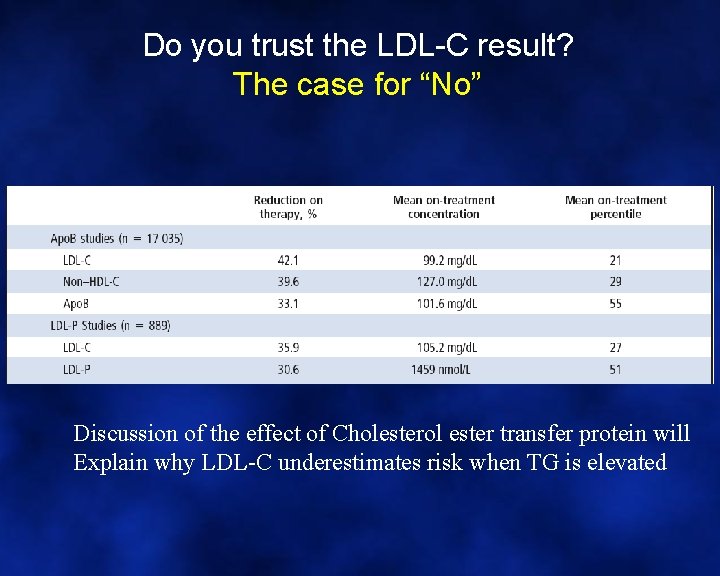 Do you trust the LDL-C result?
The case for “No”

| | Reduction on therapy, % | Mean on-treatment concentration | Mean on-treatment percentile |
|---|---|---|---|
| ApoB studies (n = 17 035) | | | |
| LDL-C | 42.1 | 99.2 mg/dL | 21 |
| Non–HDL-C | 39.6 | 127.0 mg/dL | 29 |
| ApoB | 33.1 | 101.6 mg/dL | 55 |
| LDL-P Studies (n = 889) | | | |
| LDL-C | 35.9 | 105.2 mg/dL | 27 |
| LDL-P | 30.6 | 1459 nmol/L | 51 |

Discussion of the effect of Cholesterol ester transfer protein will Explain why LDL-C underestimates risk when TG is elevated